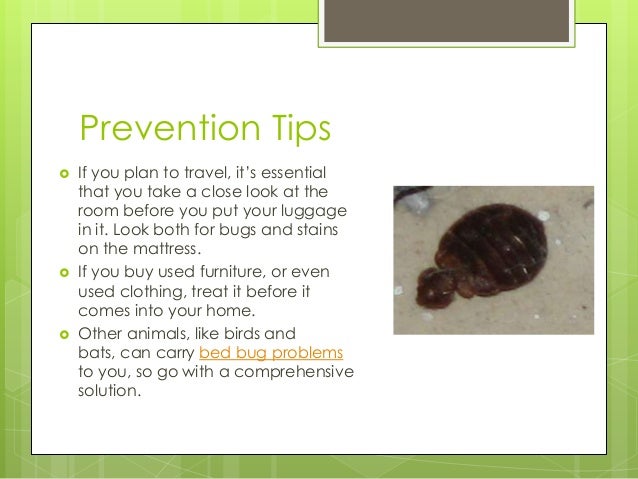 Prevention Tips

If you plan to travel, it's essential that you take a close look at the room before you put your luggage in it. Look both for bugs and stains on the mattress.

If you buy used furniture, or even used clothing, treat it before it comes into your home.

Other animals, like birds and bats, can carry bed bug problems to you, so go with a comprehensive solution.